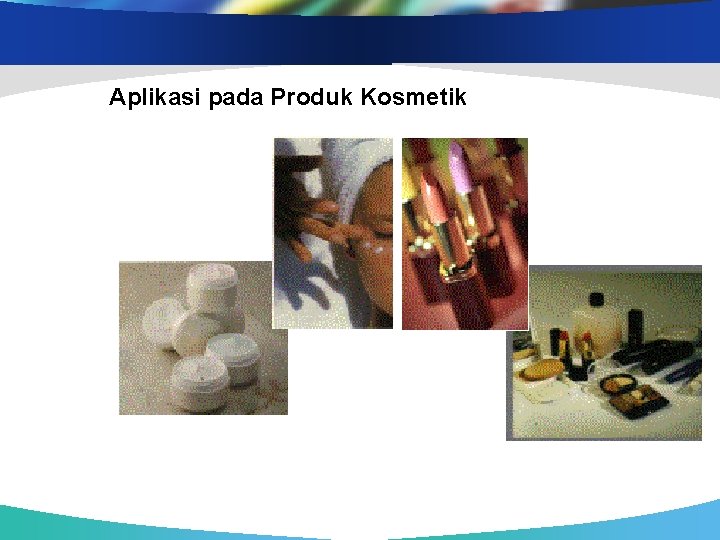 Aplikasi pada Produk Kosmetik